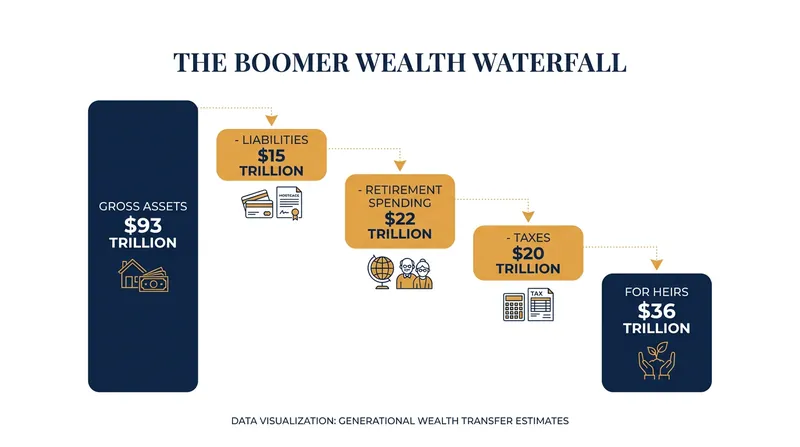 THE BOOMER WEALTH WATERFALL

GROSS ASSETS
\$93
TRILLION

- LIABILITIES
\$15
TRILLION

MORTGAGE

- RETIREMENT SPENDING
\$22
TRILLION

- TAXES
\$20
TRILLION

TAX

FOR HEIRS
\$36
TRILLION

DATA VISUALIZATION: GENERATIONAL WEALTH TRANSFER ESTIMATES